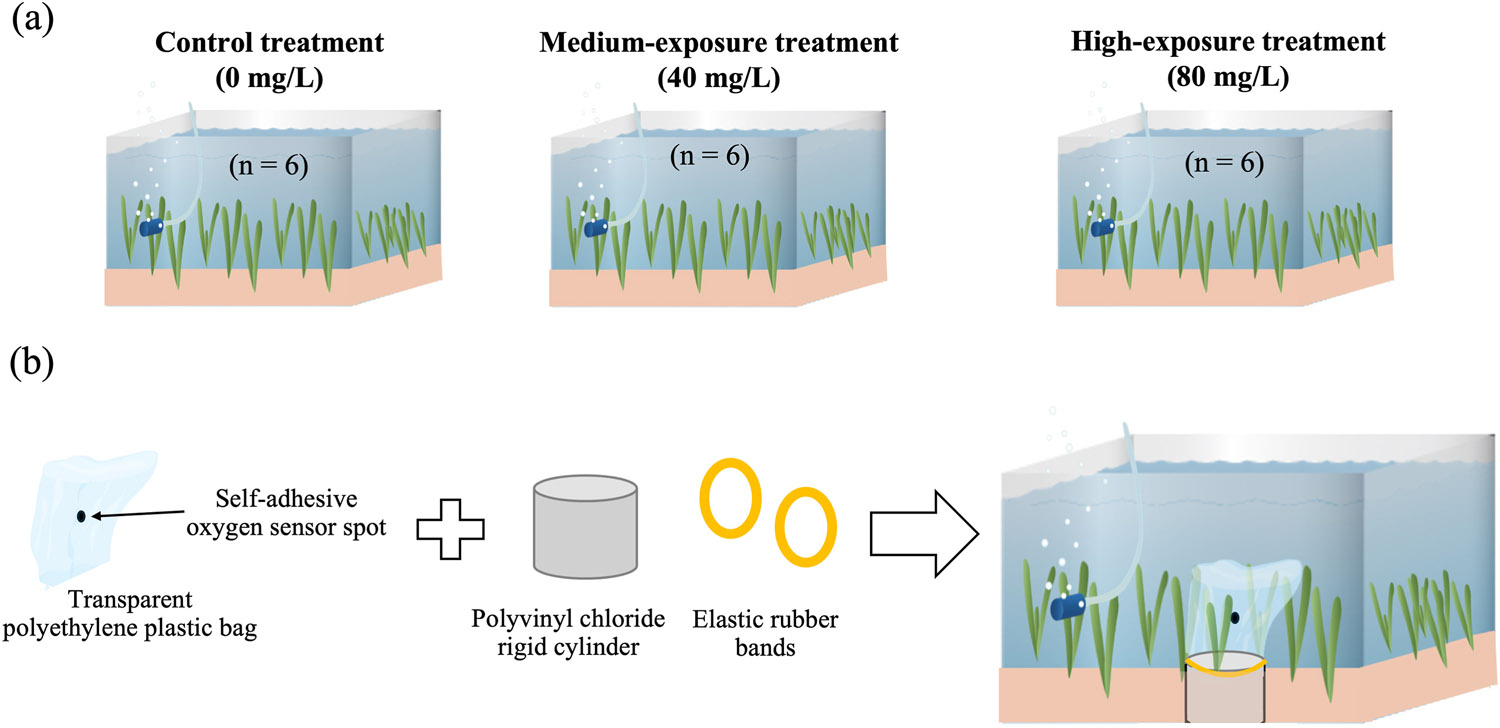 (a)

Control treatment (0 mg/L)

(n = 6)

Medium-exposure treatment (40 mg/L)

(n = 6)

High-exposure treatment (80 mg/L)

(n = 6)

(b)

Self-adhesive oxygen sensor spot

Transparent polyethylene plastic bag

Polyvinyl chloride rigid cylinder

Elastic rubber bands